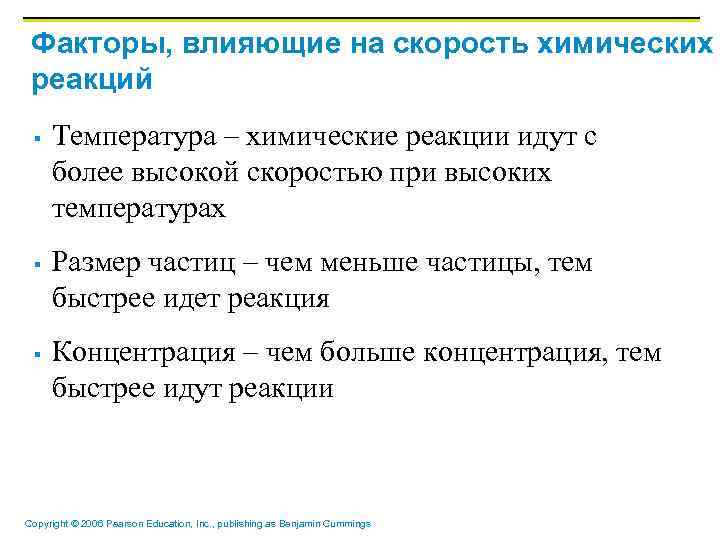 Факторы, влияющие на скорость химических реакций

▪ Температура – химические реакции идут с более высокой скоростью при высоких температурах

▪ Размер частиц – чем меньше частицы, тем быстрее идет реакция

▪ Концентрация – чем больше концентрация, тем быстрее идут реакции

Copyright © 2006 Pearson Education, Inc., publishing as Benjamin Cummings